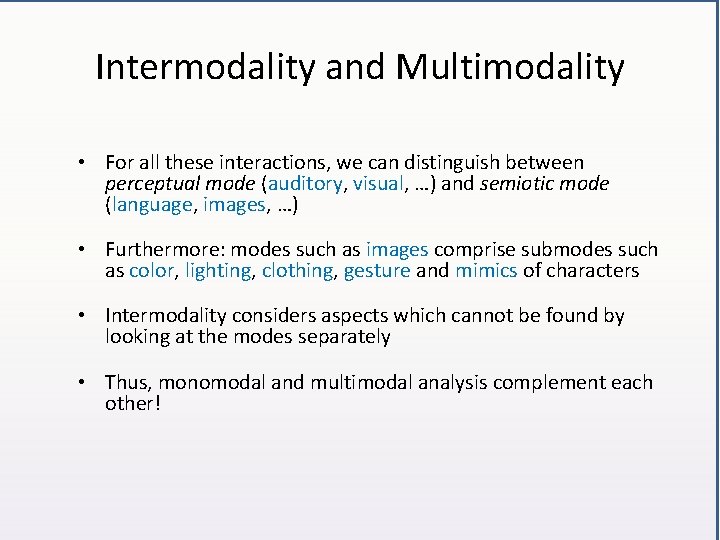 Intermodality and Multimodality

• For all these interactions, we can distinguish between perceptual mode (auditory, visual, …) and semiotic mode (language, images, …)

• Furthermore: modes such as images comprise submodes such as color, lighting, clothing, gesture and mimics of characters

• Intermodality considers aspects which cannot be found by looking at the modes separately

• Thus, monomodal and multimodal analysis complement each other!